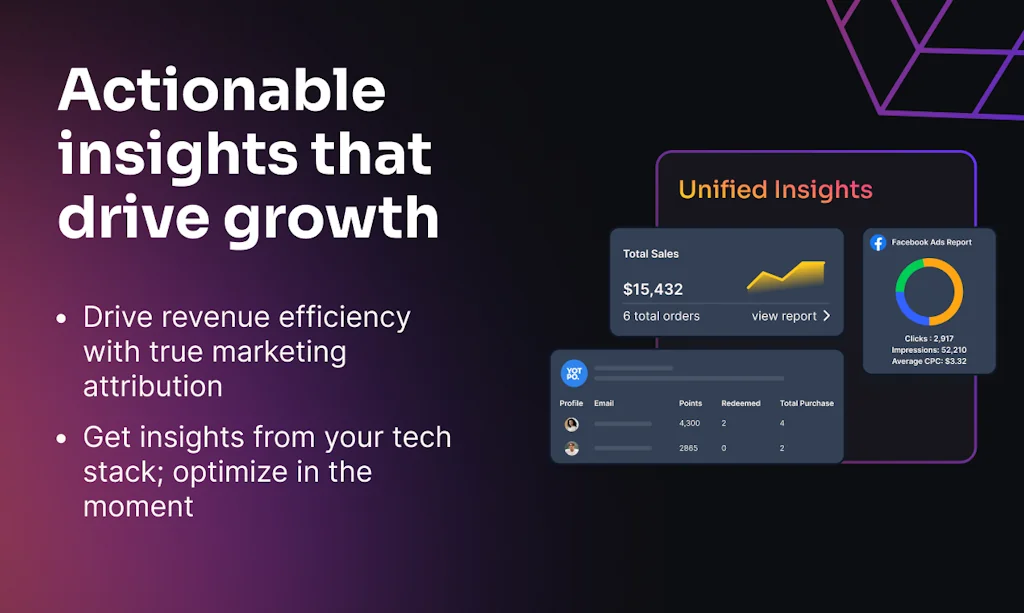 Actionable insights that drive growth

• Drive revenue efficiency with true marketing attribution

• Get insights from your tech stack; optimize in the moment

Unified Insights

Total Sales

$15,432

6 total orders

view report >

Facebook Ads Report

Clicks : 2,917
Impressions: 52,210
Average CPC: $3.32

YOT PO.

| Profile | Email | Points | Redeemed | Total Purchase |
|---|---|---|---|---|
| | | 4,300 | 2 | 4 |
| | | 2865 | 0 | 2 |